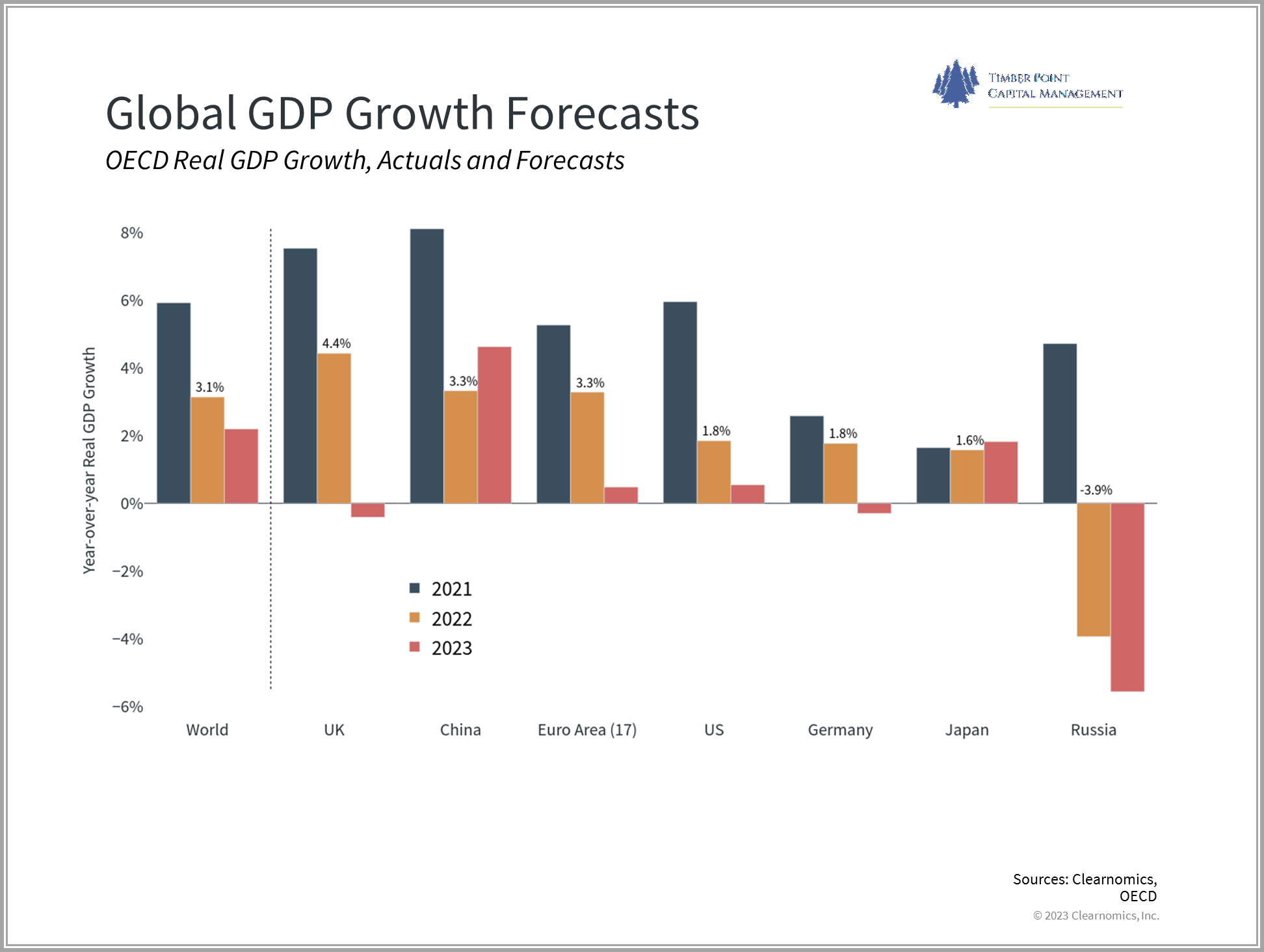 TIMBER POINT
CAPITAL MANAGEMENT

Global GDP Growth Forecasts

OECD Real GDP Growth, Actuals and Forecasts

Year-over-year Real GDP Growth

8%
6%
4%
2%
0%
−2%
−4%
−6%

3.1%
4.4%
3.3%
3.3%
1.8%
1.8%
1.6%
-3.9%

2021
2022
2023

World
UK
China
Euro Area (17)
US
Germany
Japan
Russia

Sources: Clearnomics, OECD

© 2023 Clearnomics, Inc.